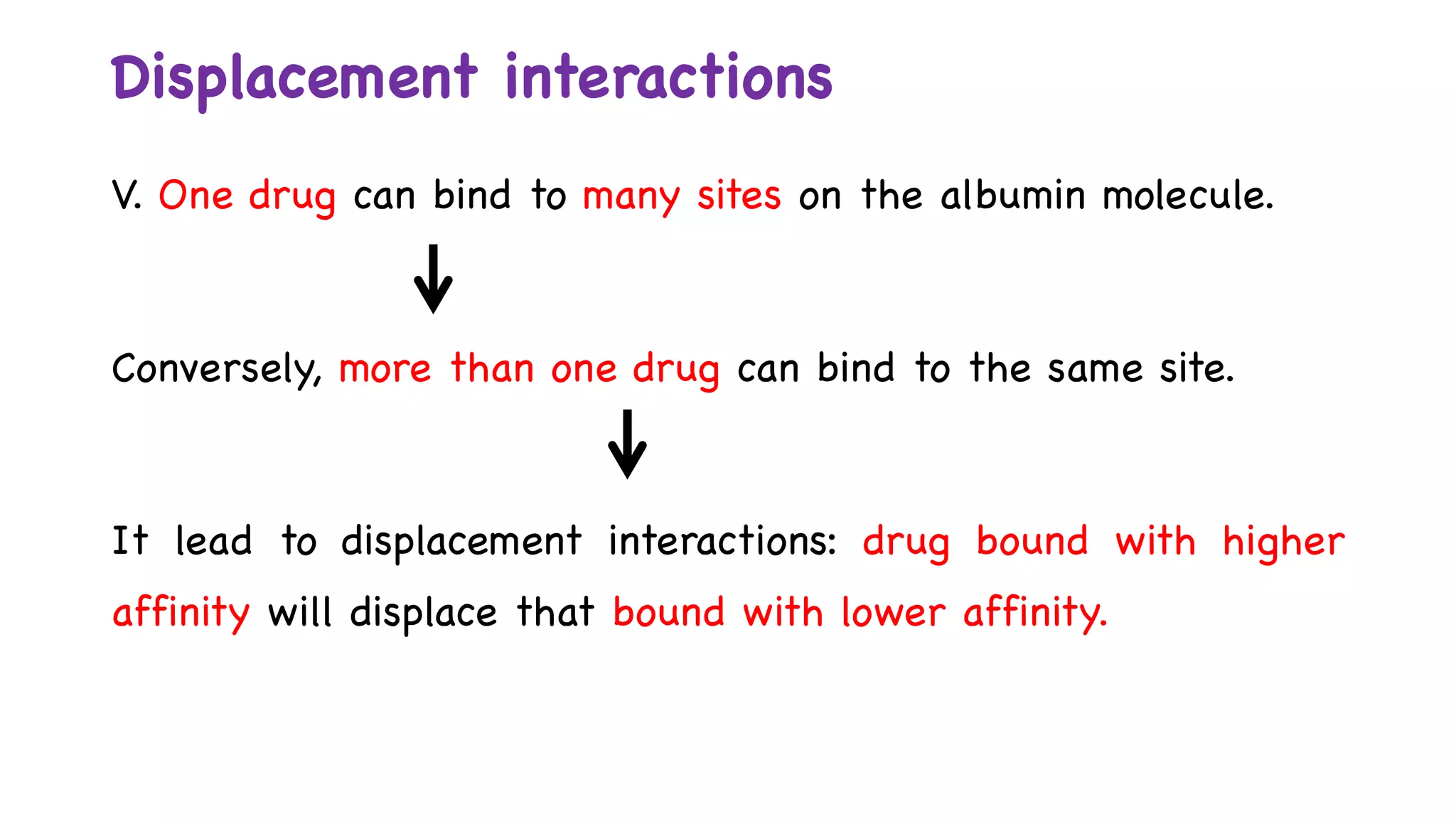 Displacement interactions

V. One drug can bind to many sites on the albumin molecule.

Conversely, more than one drug can bind to the same site.

It lead to displacement interactions: drug bound with higher affinity will displace that bound with lower affinity.